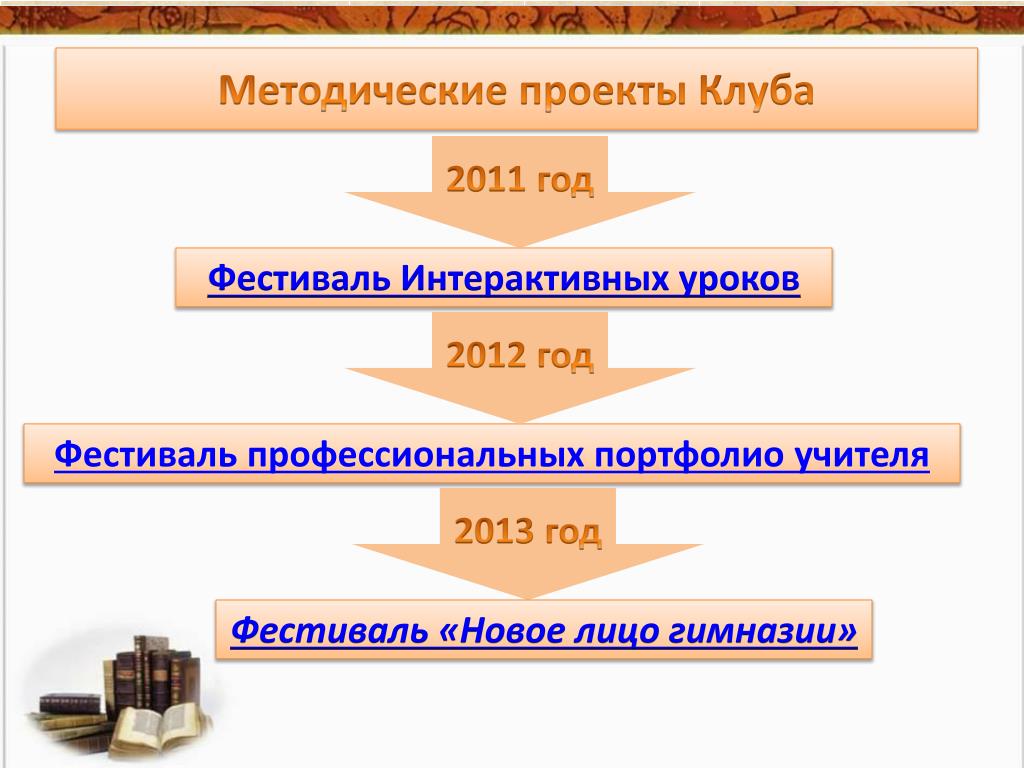 Методические проекты Клуба

2011 год

Фестиваль Интерактивных уроков

2012 год

Фестиваль профессиональных портфолио учителя

2013 год

Фестиваль «Новое лицо гимназии»